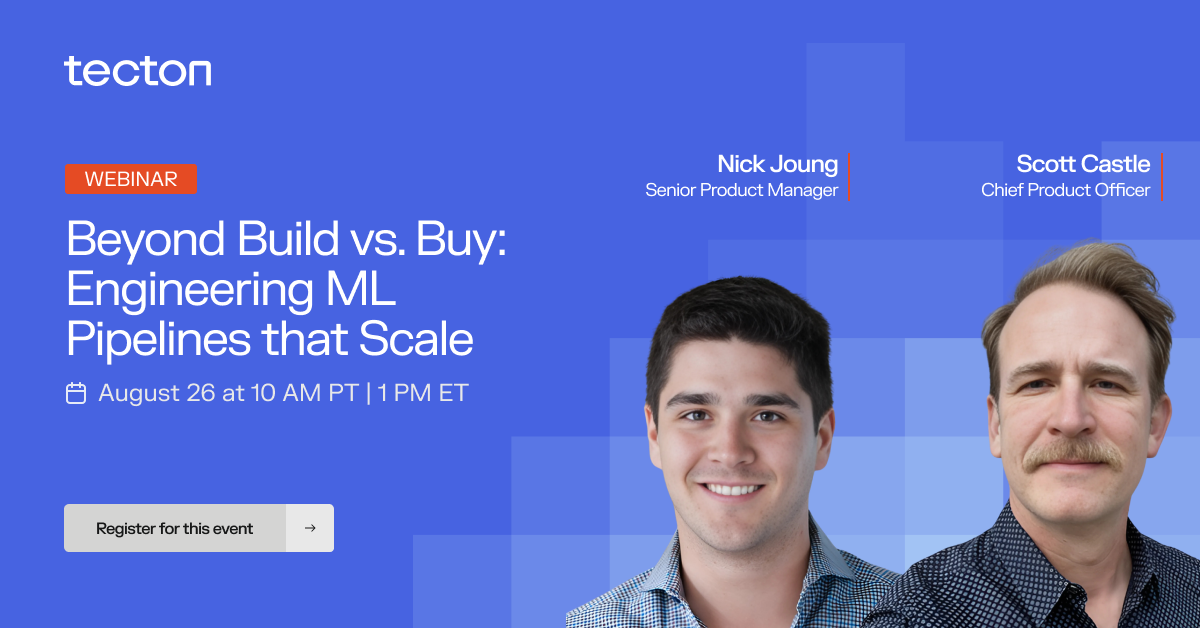 tecton

WEBINAR

Beyond Build vs. Buy: Engineering ML Pipelines that Scale

August 26 at 10 AM PT | 1 PM ET

Register for this event →

Nick Joung
Senior Product Manager

Scott Castle
Chief Product Officer